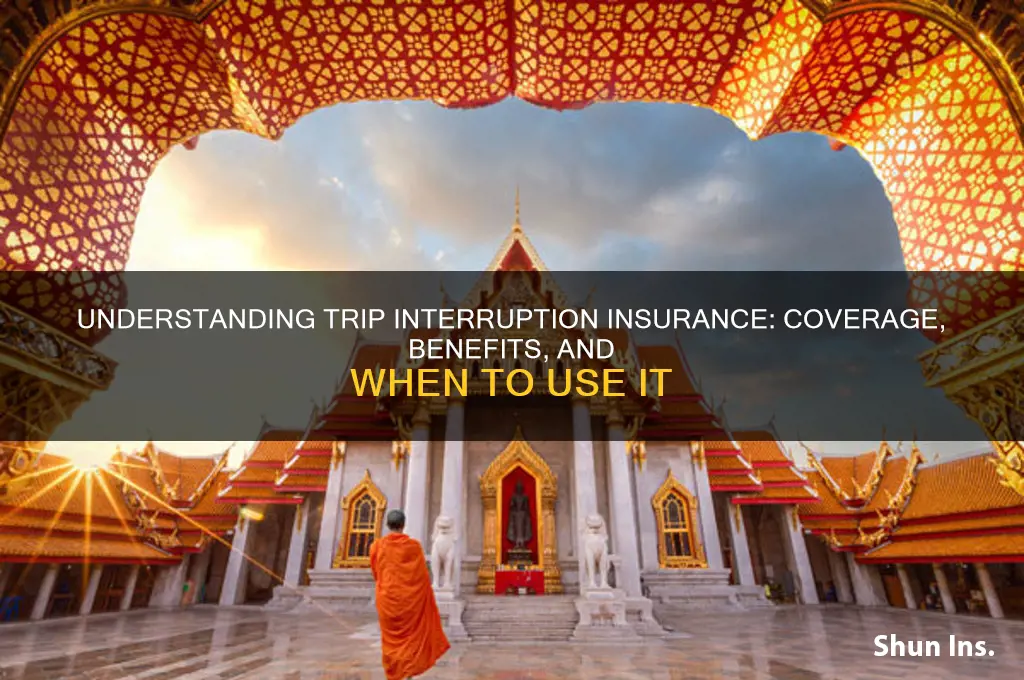 UNDERSTANDING TRIP INTERRUPTION INSURANCE: COVERAGE, BENEFITS, AND WHEN TO USE IT

Shun Ins.